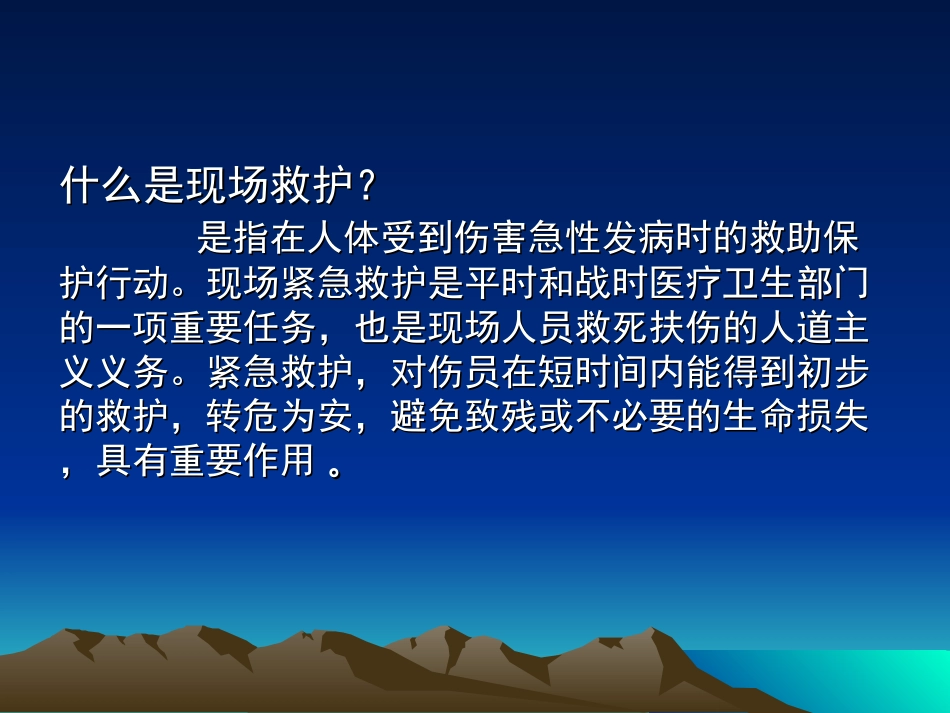 什么是现场救护？

是指在人体受到伤害急性发病时的救助保护行动。现场紧急救护是平时和战时医疗卫生部门的一项重要任务，也是现场人员救死扶伤的人道主义义务。紧急救护，对伤员在短时间内能得到初步的救护，转危为安，避免致残或不必要的生命损失，具有重要作用 。